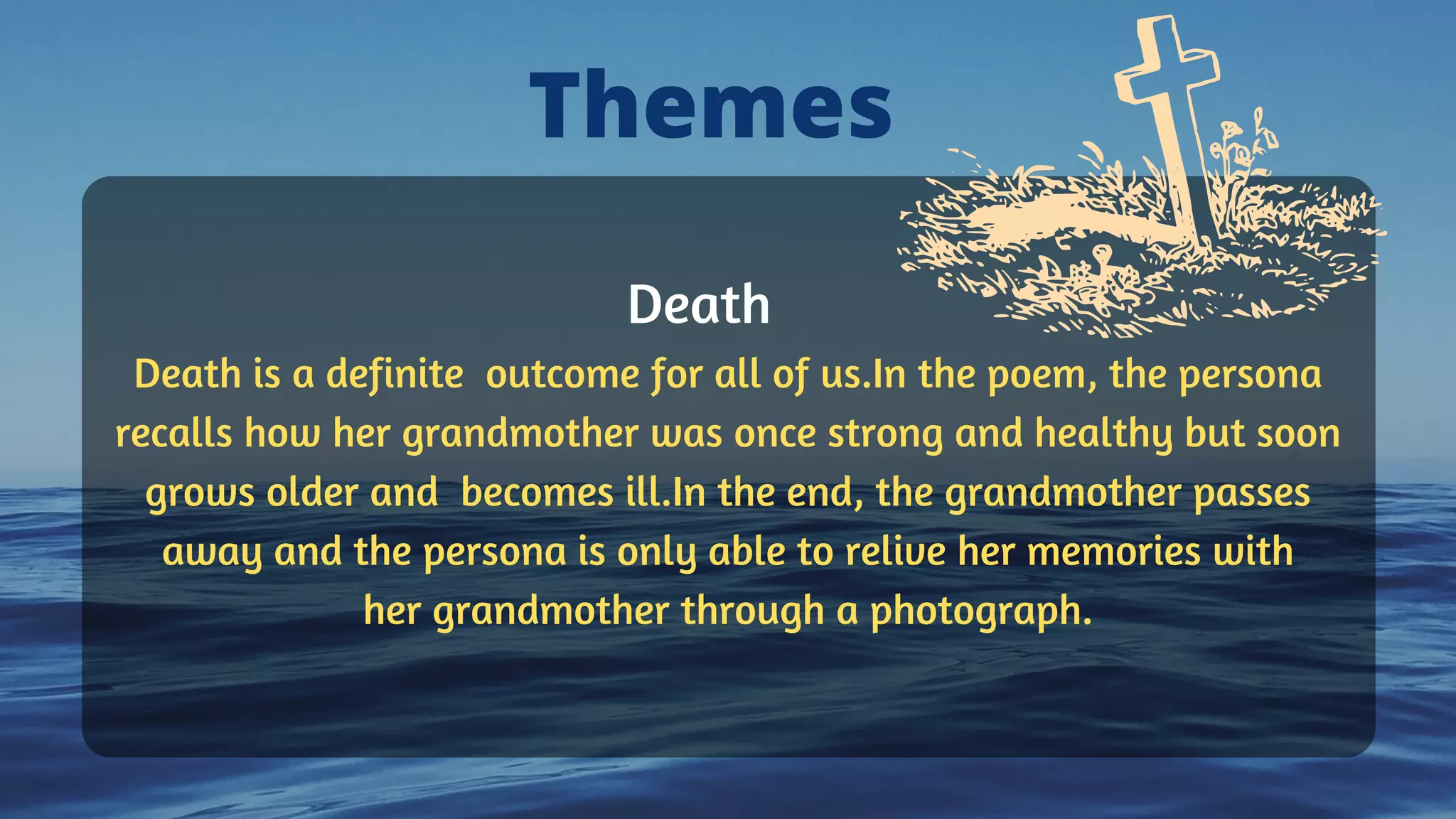 Themes

Death

Death is a definite outcome for all of us.In the poem, the persona recalls how her grandmother was once strong and healthy but soon grows older and becomes ill.In the end, the grandmother passes away and the persona is only able to relive her memories with her grandmother through a photograph.